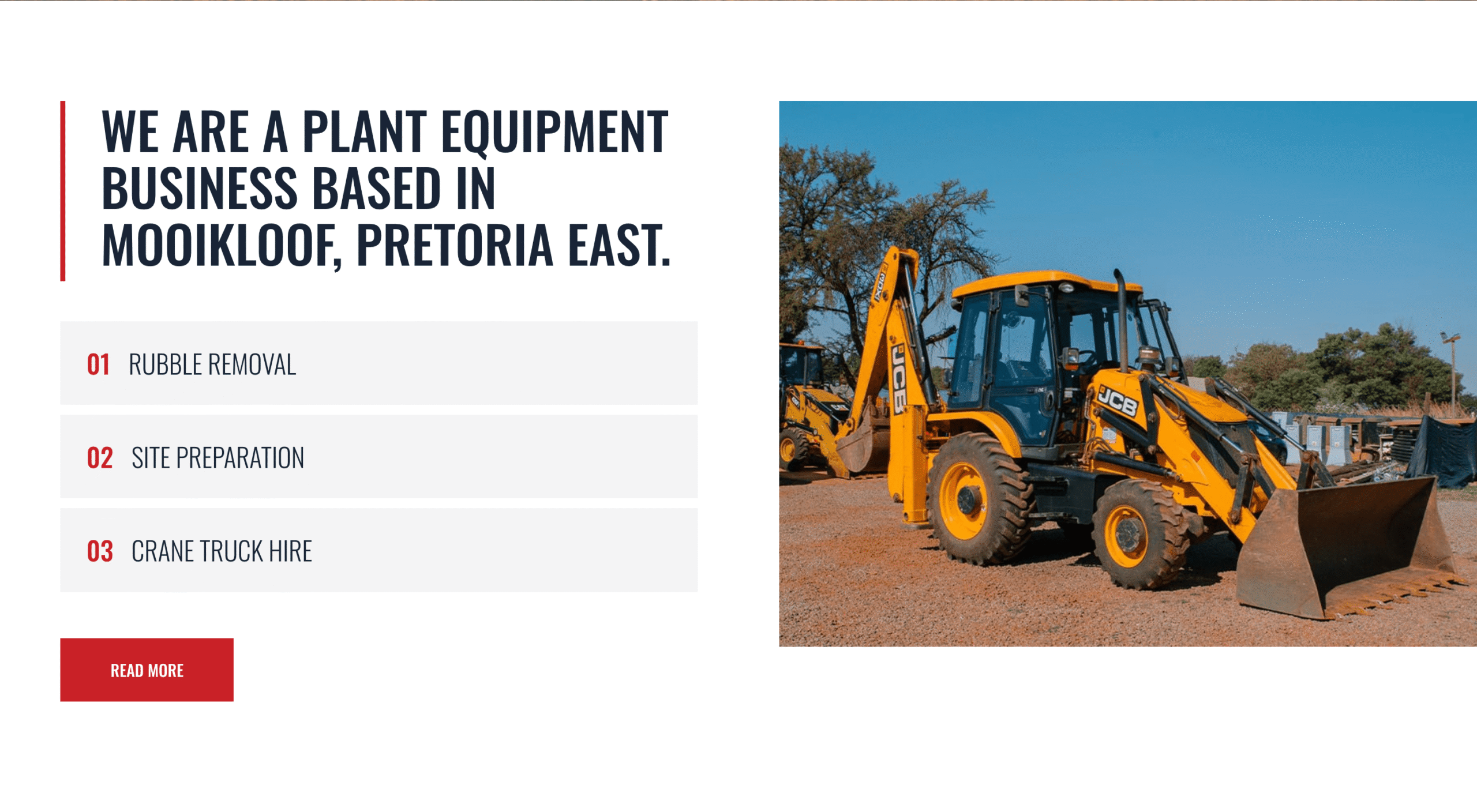 WE ARE A PLANT EQUIPMENT BUSINESS BASED IN MOOIKLOOF, PRETORIA EAST.

01 RUBBLE REMOVAL

02 SITE PREPARATION

03 CRANE TRUCK HIRE

READ MORE

JCB

JCB